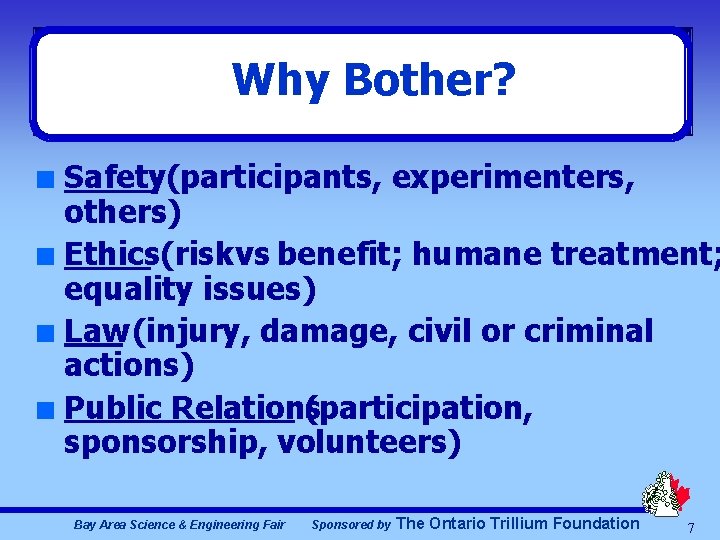 Why Bother?

■ Safety(participants, experimenters, others)

■ Ethics(riskvs benefit; humane treatment; equality issues)

■ Law(injury, damage, civil or criminal actions)

■ Public Relations(participation, sponsorship, volunteers)

Bay Area Science & Engineering Fair   Sponsored by The Ontario Trillium Foundation   7